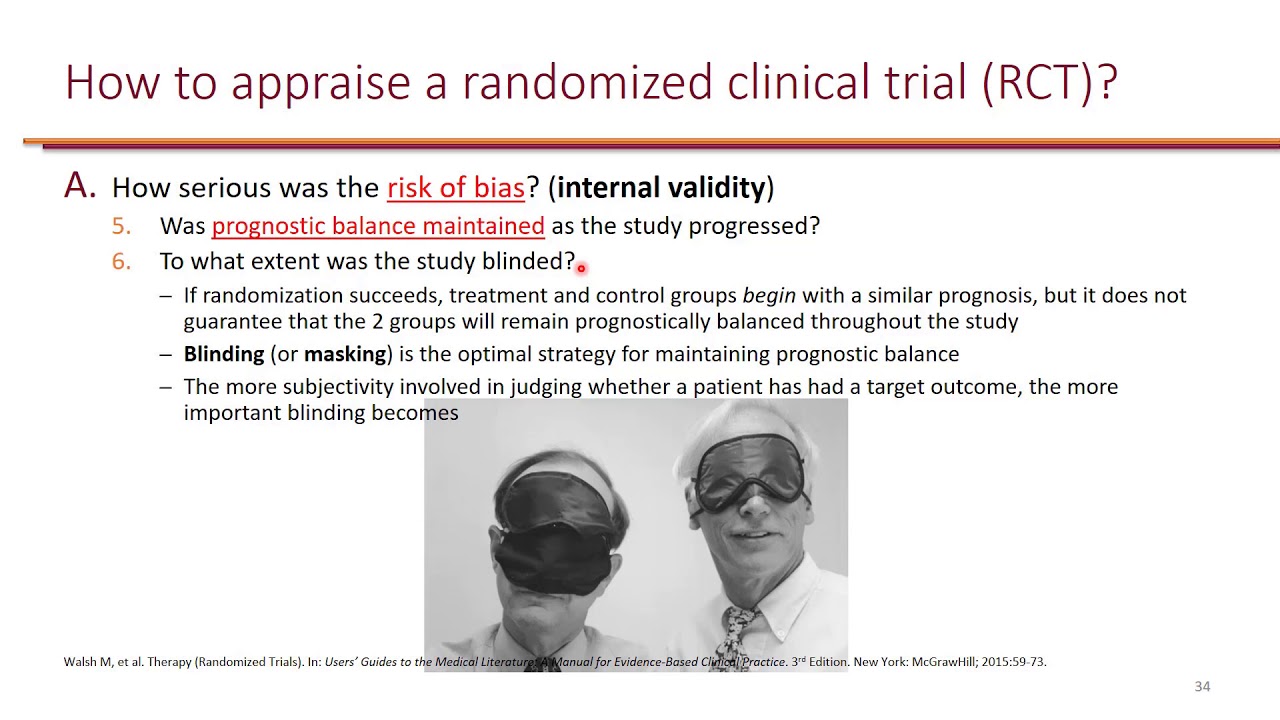 How to appraise a randomized clinical trial (RCT)?

A. How serious was the risk of bias? (internal validity)

5. Was prognostic balance maintained as the study progressed?

6. To what extent was the study blinded?

– If randomization succeeds, treatment and control groups begin with a similar prognosis, but it does not guarantee that the 2 groups will remain prognostically balanced throughout the study

– Blinding (or masking) is the optimal strategy for maintaining prognostic balance

– The more subjectivity involved in judging whether a patient has had a target outcome, the more important blinding becomes

Walsh M, et al. Therapy (Randomized Trials). In: Users' Guides to the Medical Literature: A Manual for Evidence-Based Clinical Practice. 3rd Edition. New York: McGrawHill; 2015:59-73.

34